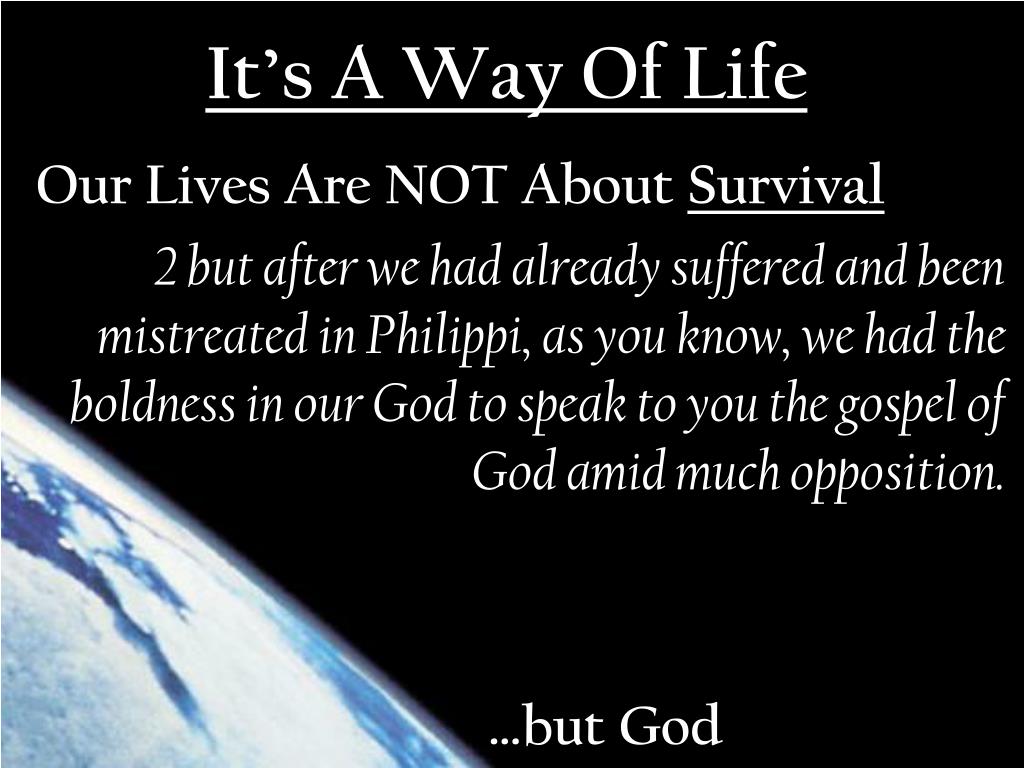 It’s A Way Of Life

Our Lives Are NOT About Survival

2 but after we had already suffered and been mistreated in Philippi, as you know, we had the boldness in our God to speak to you the gospel of God amid much opposition.

…but God